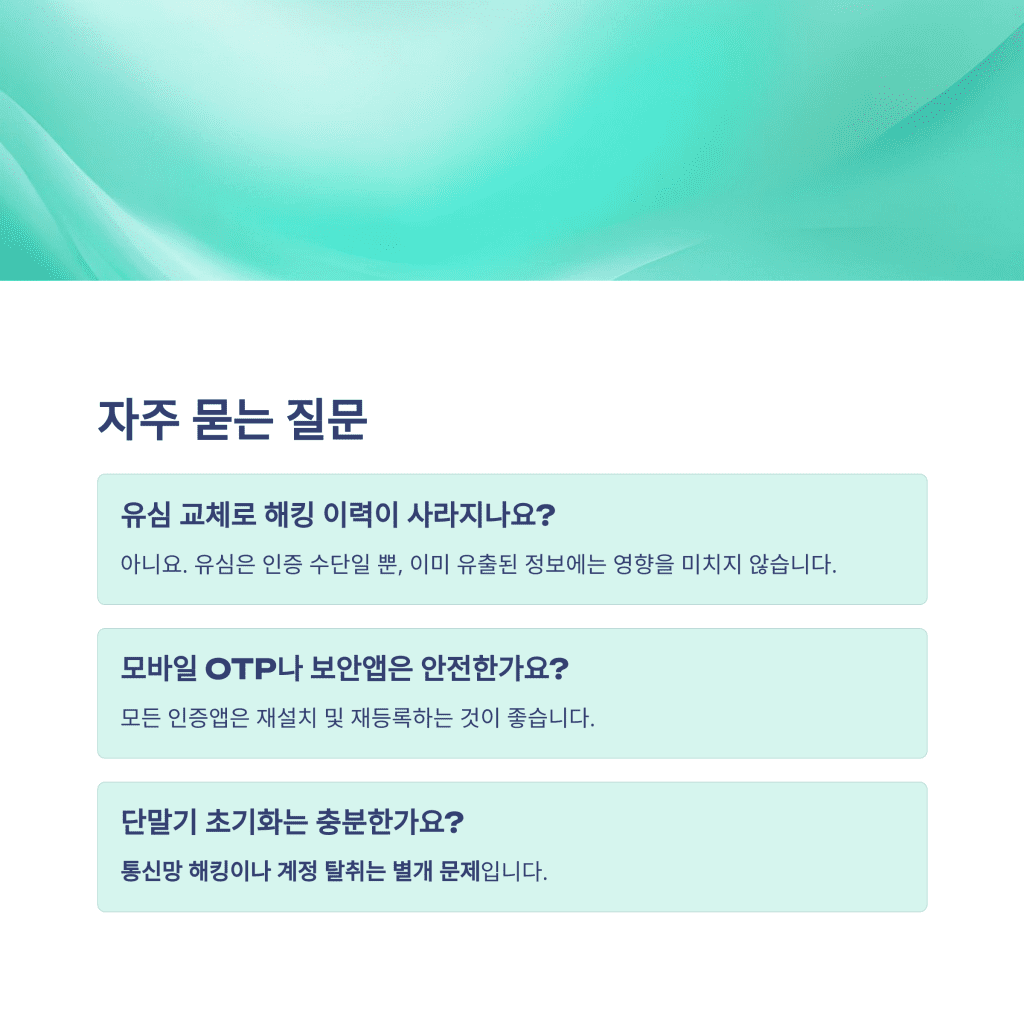 자주 묻는 질문

유심 교체로 해킹 이력이 사라지나요?

아니요. 유심은 인증 수단일 뿐, 이미 유출된 정보에는 영향을 미치지 않습니다.

모바일 OTP나 보안앱은 안전한가요?

모든 인증앱은 재설치 및 재등록하는 것이 좋습니다.

단말기 초기화는 충분한가요?

통신망 해킹이나 계정 탈취는 별개 문제입니다.